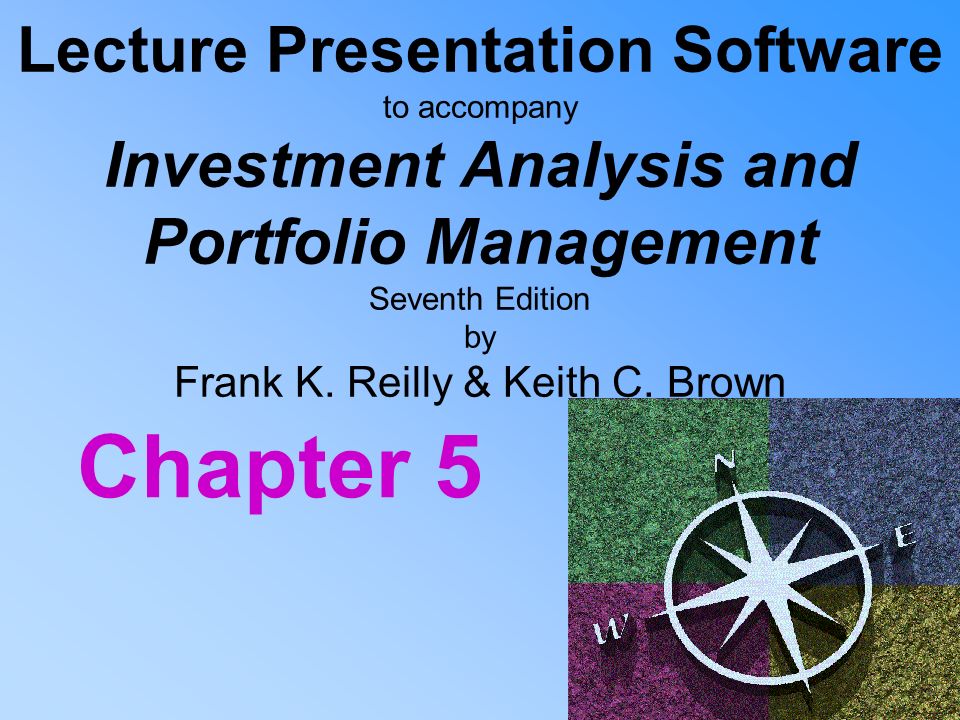 Lecture Presentation Software
to accompany
Investment Analysis and Portfolio Management
Seventh Edition
by
Frank K. Reilly & Keith C. Brown

Chapter 5

N
E
W